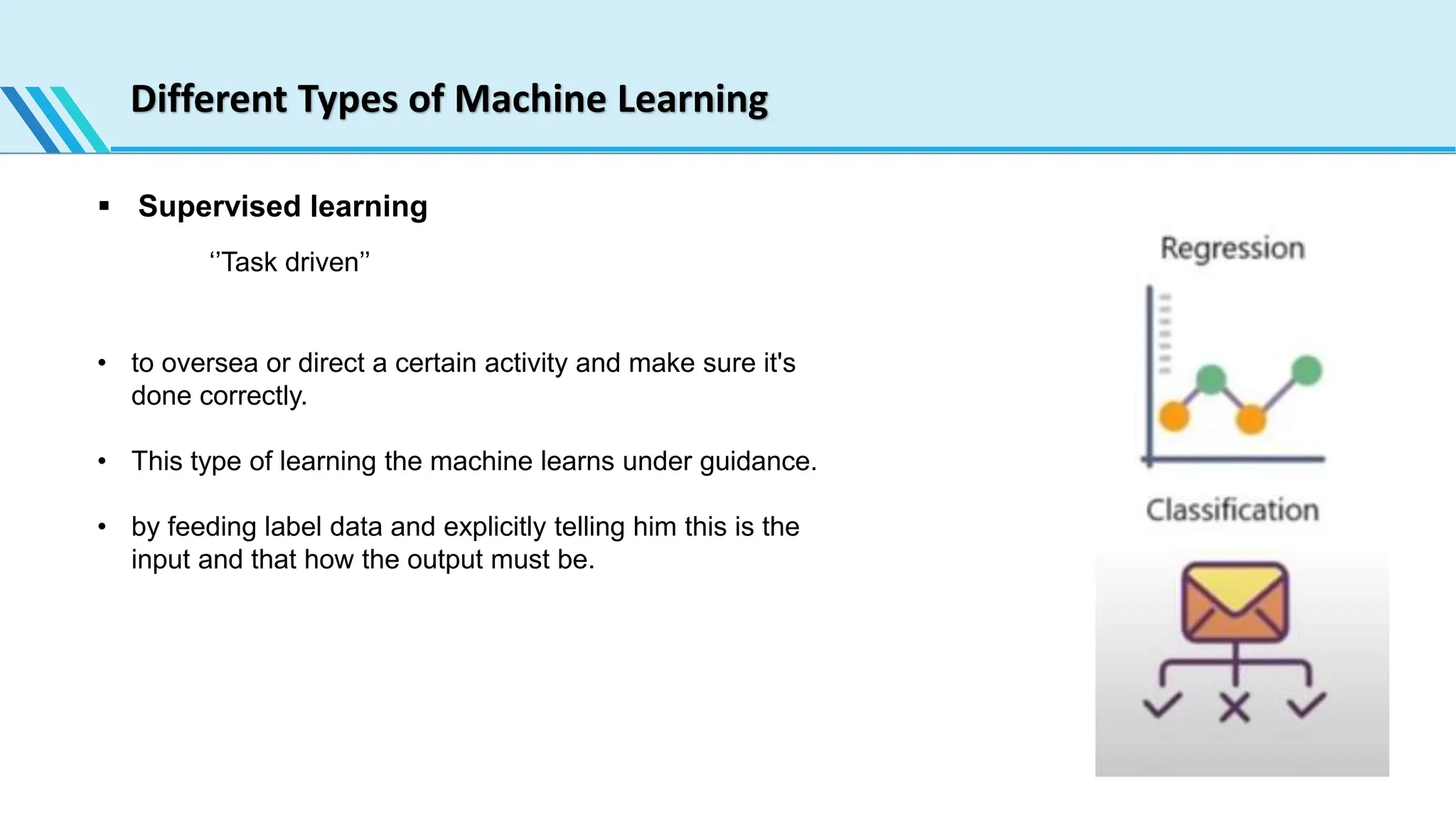 Different Types of Machine Learning

▪ Supervised learning

‘’Task driven’’

• to oversea or direct a certain activity and make sure it's done correctly.

• This type of learning the machine learns under guidance.

• by feeding label data and explicitly telling him this is the input and that how the output must be.

Regression

Classification